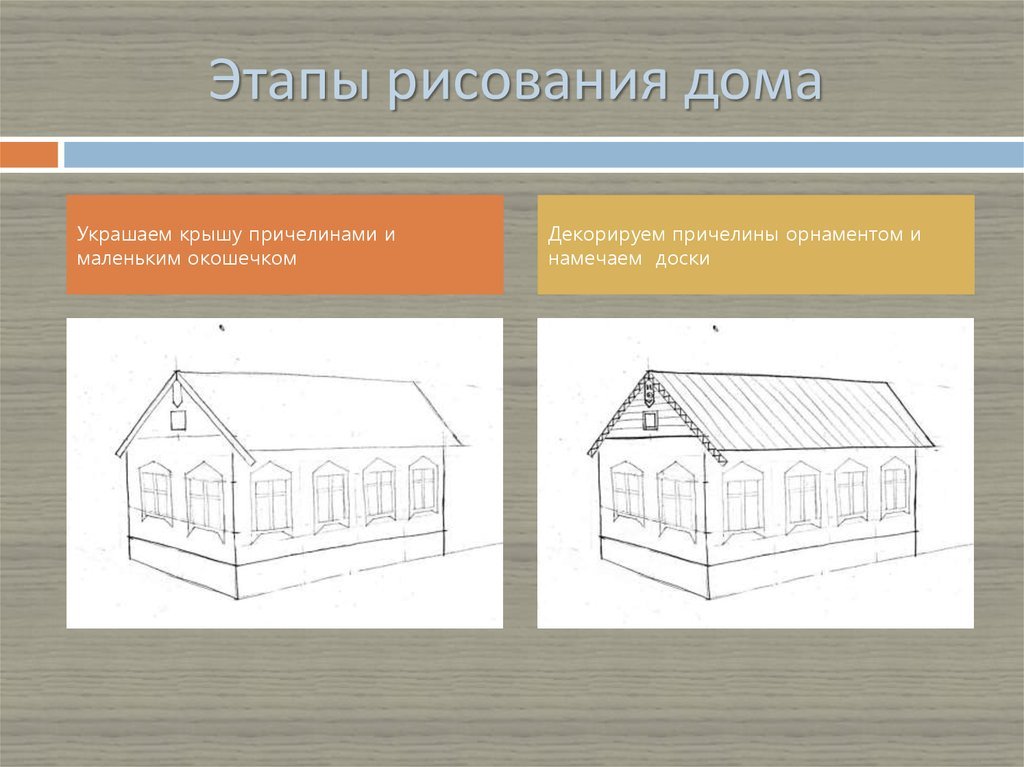 Этапы рисования дома

Украшаем крышу причелинами и маленьким окошечком

Декорируем причелины орнаментом и намечаем  доски